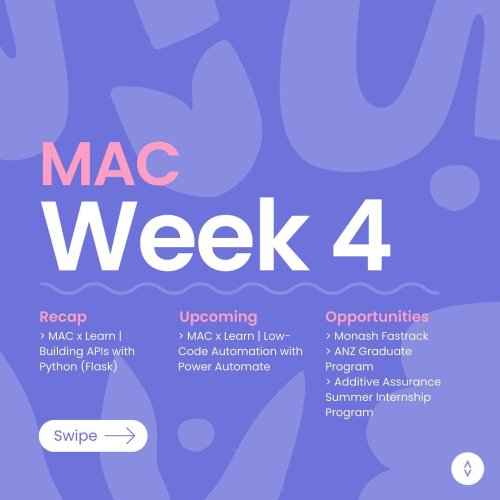 MAC
Week 4

Recap
> MAC x Learn | Building APIs with Python (Flask)

Upcoming
> MAC x Learn | Low-Code Automation with Power Automate

Opportunities
> Monash Fastrack
> ANZ Graduate Program
> Additive Assurance Summer Internship Program

Swipe